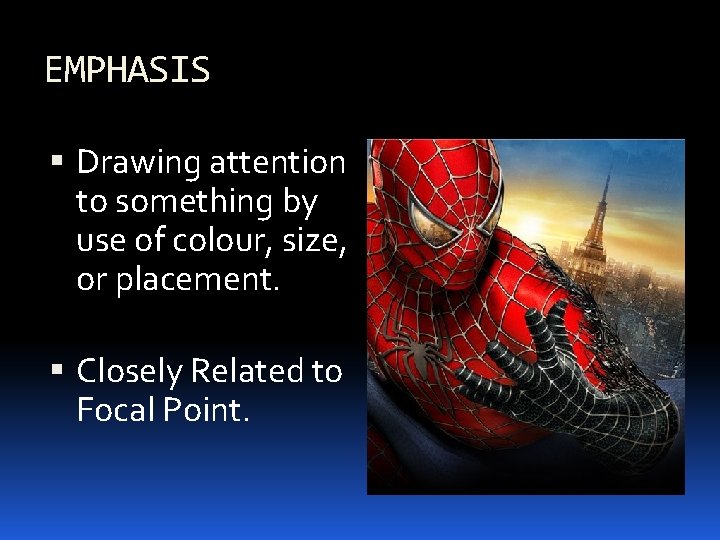 EMPHASIS

▪ Drawing attention to something by use of colour, size, or placement.

▪ Closely Related to Focal Point.